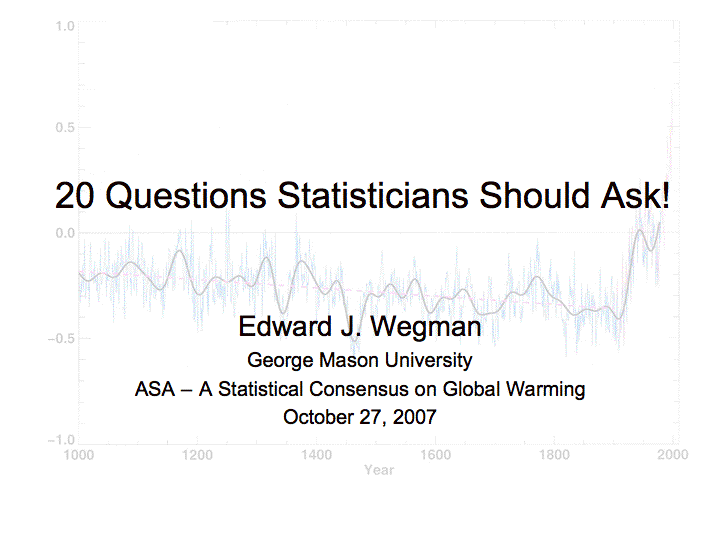 1.0

0.5

20 Questions Statisticians Should Ask!

0.0

Edward J. Wegman

−0.5

George Mason University

ASA – A Statistical Consensus on Global Warming

October 27, 2007

−1.0

1000 1200 1400 1600 1800 2000

Year